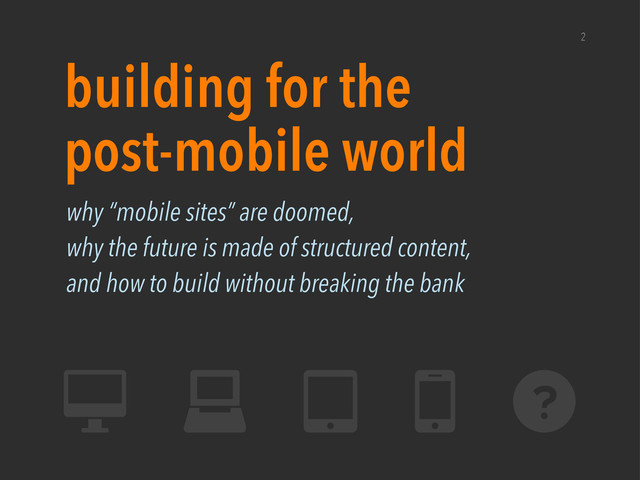 2

building for the post-mobile world

why “mobile sites” are doomed,
why the future is made of structured content,
and how to build without breaking the bank

?